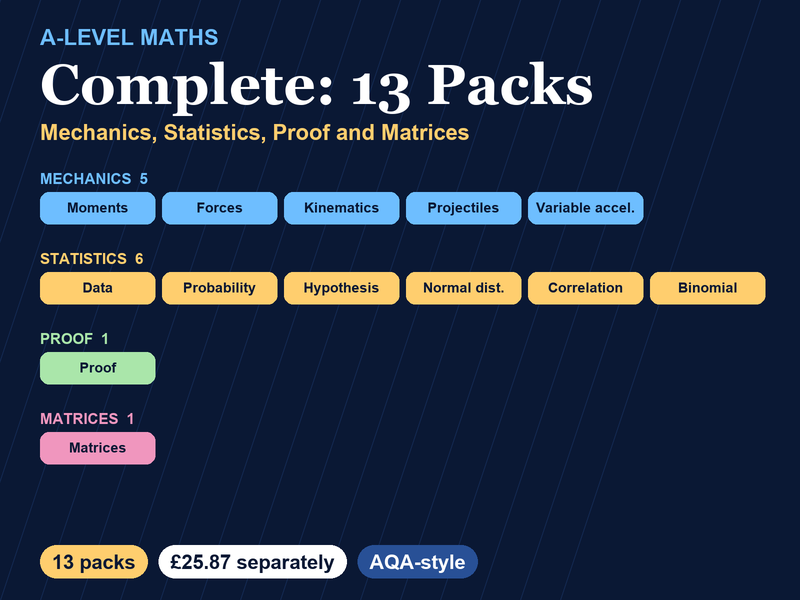 A-LEVEL MATHS

Complete: 13 Packs

Mechanics, Statistics, Proof and Matrices

MECHANICS 5

Moments

Forces

Kinematics

Projectiles

Variable accel.

STATISTICS 6

Data

Probability

Hypothesis

Normal dist.

Correlation

Binomial

PROOF 1

Proof

MATRICES 1

Matrices

13 packs

£25.87 separately

AQA-style